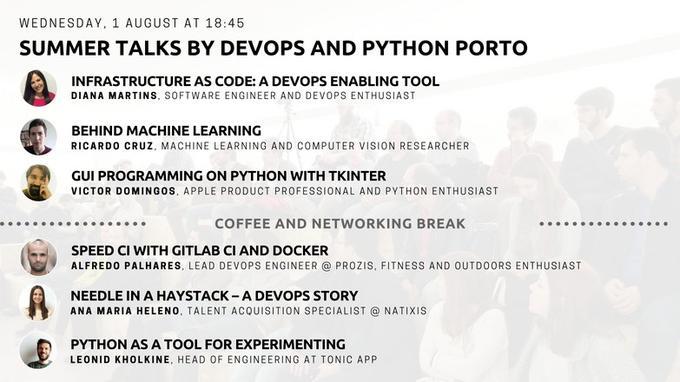 WEDNESDAY, 1 AUGUST AT 18:45

SUMMER TALKS BY DEVOPS AND PYTHON PORTO

INFRASTRUCTURE AS CODE: A DEVOPS ENABLING TOOL
DIANA MARTINS, SOFTWARE ENGINEER AND DEVOPS ENTHUSIAST

BEHIND MACHINE LEARNING
RICARDO CRUZ, MACHINE LEARNING AND COMPUTER VISION RESEARCHER

GUI PROGRAMMING ON PYTHON WITH TKINTER
VICTOR DOMINGOS, APPLE PRODUCT PROFESSIONAL AND PYTHON ENTHUSIAST

COFFEE AND NETWORKING BREAK

SPEED CI WITH GITLAB CI AND DOCKER
ALFREDO PALHARES, LEAD DEVOPS ENGINEER @ PROZIS, FITNESS AND OUTDOORS ENTHUSIAST

NEEDLE IN A HAYSTACK – A DEVOPS STORY
ANA MARIA HELENO, TALENT ACQUISITION SPECIALIST @ NATIXIS

PYTHON AS A TOOL FOR EXPERIMENTING
LEONID KHOLKINE, HEAD OF ENGINEERING AT TONIC APP